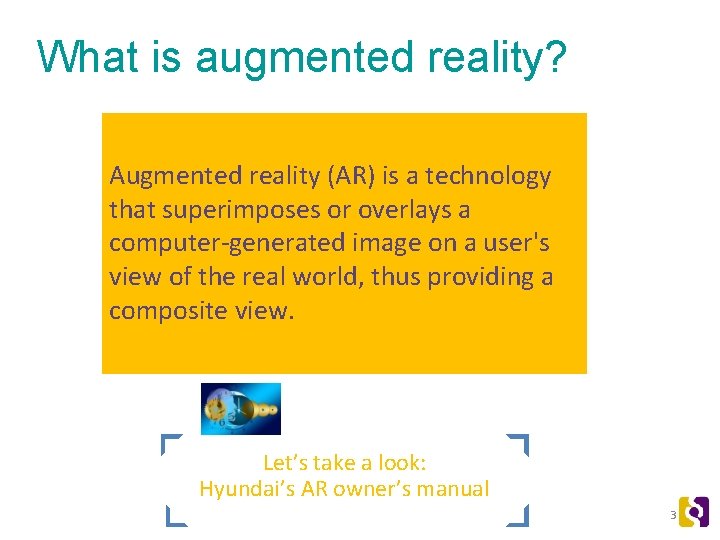 What is augmented reality?

Augmented reality (AR) is a technology that superimposes or overlays a computer-generated image on a user's view of the real world, thus providing a composite view.

Let’s take a look:
Hyundai’s AR owner’s manual

3